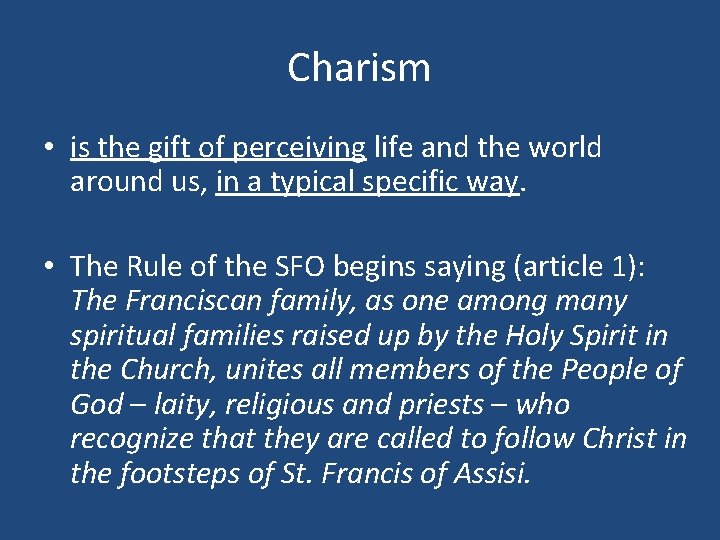 Charism

• is the gift of perceiving life and the world around us, in a typical specific way.

• The Rule of the SFO begins saying (article 1): The Franciscan family, as one among many spiritual families raised up by the Holy Spirit in the Church, unites all members of the People of God – laity, religious and priests – who recognize that they are called to follow Christ in the footsteps of St. Francis of Assisi.